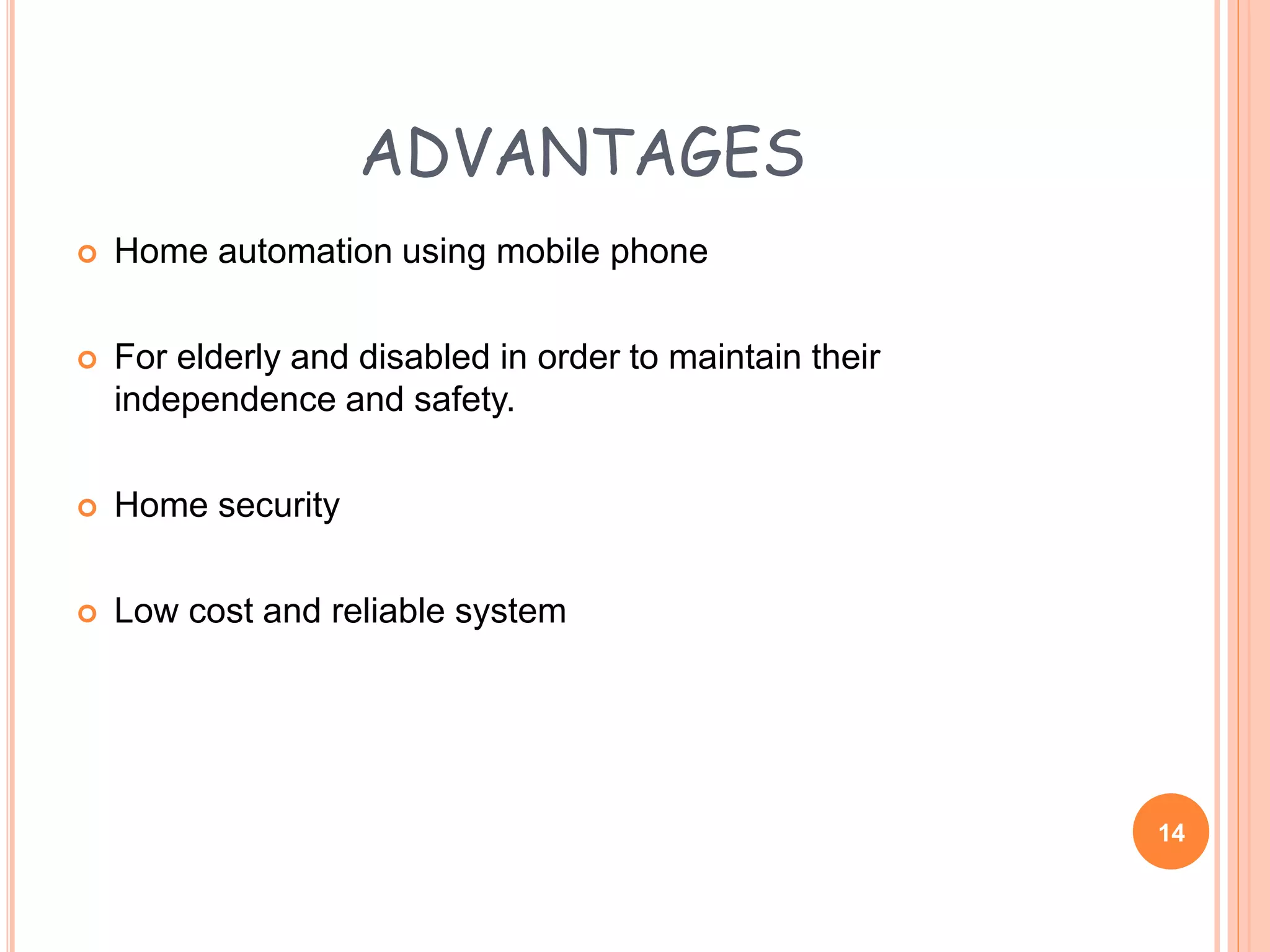 ADVANTAGES

Home automation using mobile phone

For elderly and disabled in order to maintain their independence and safety.

Home security

Low cost and reliable system

14